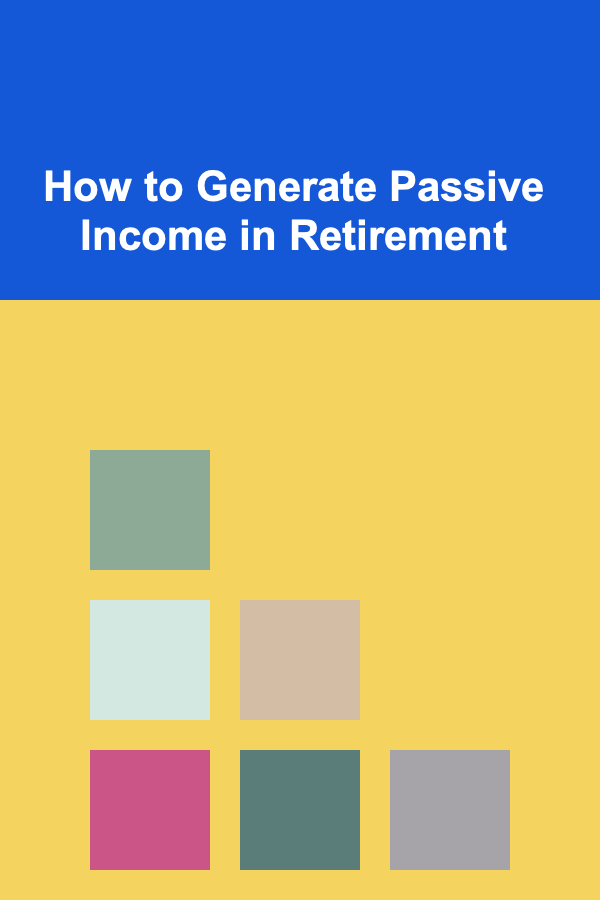 How to Generate Passive Income in Retirement